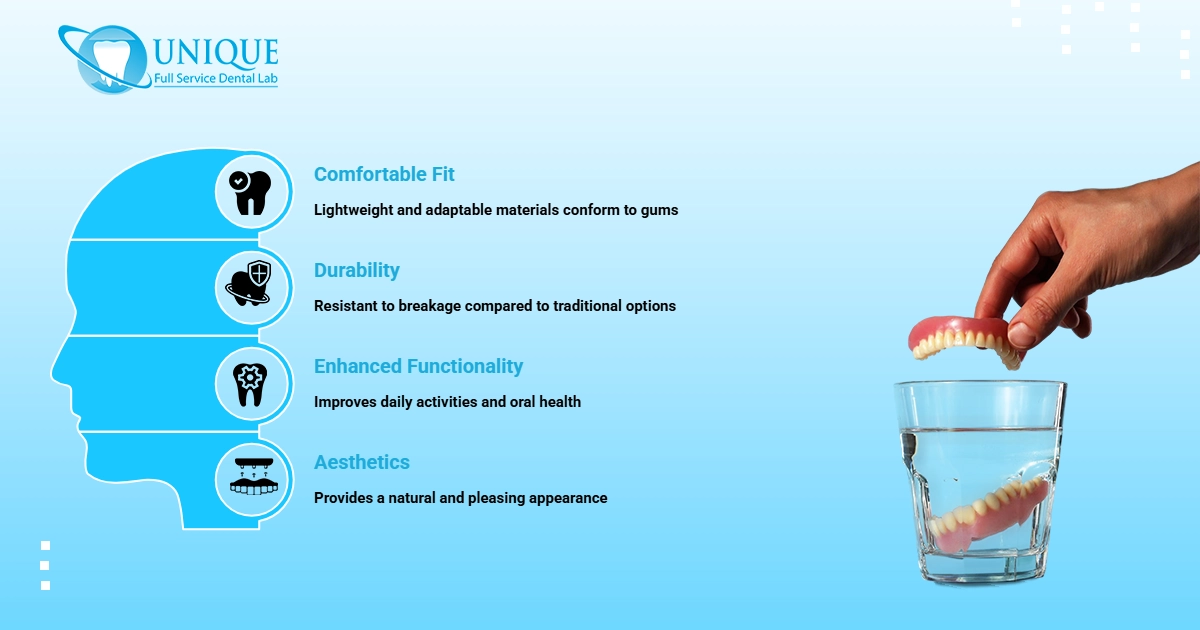 UNIQUE
Full Service Dental Lab

Comfortable Fit
Lightweight and adaptable materials conform to gums

Durability
Resistant to breakage compared to traditional options

Enhanced Functionality
Improves daily activities and oral health

Aesthetics
Provides a natural and pleasing appearance